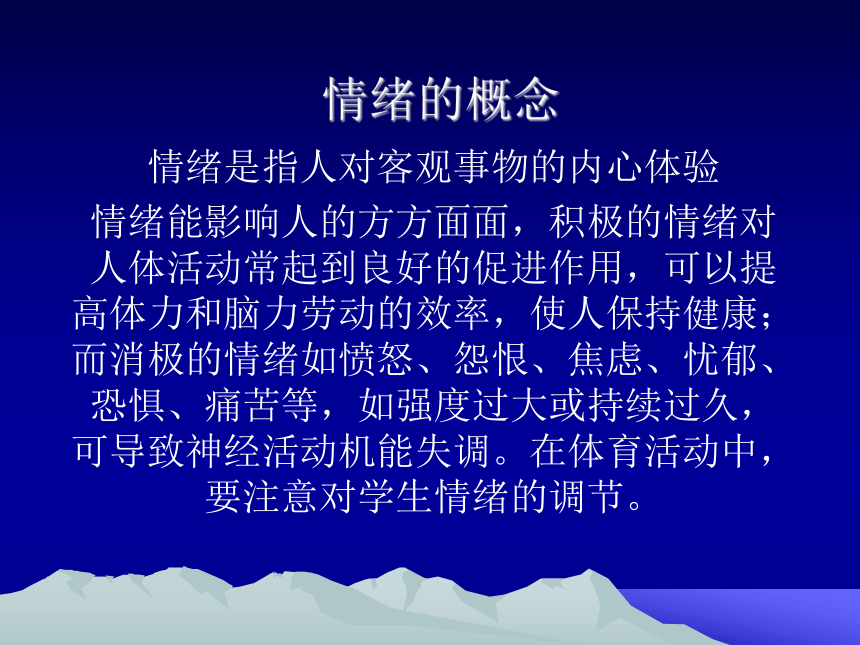 情绪的概念

情绪是指人对客观事物的内心体验

情绪能影响人的方方面面，积极的情绪对人体活动常起到良好的促进作用，可以提高体力和脑力劳动的效率，使人保持健康；而消极的情绪如愤怒、怨恨、焦虑、忧郁、恐惧、痛苦等，如强度过大或持续过久，可导致神经活动机能失调。在体育活动中，要注意对学生情绪的调节。